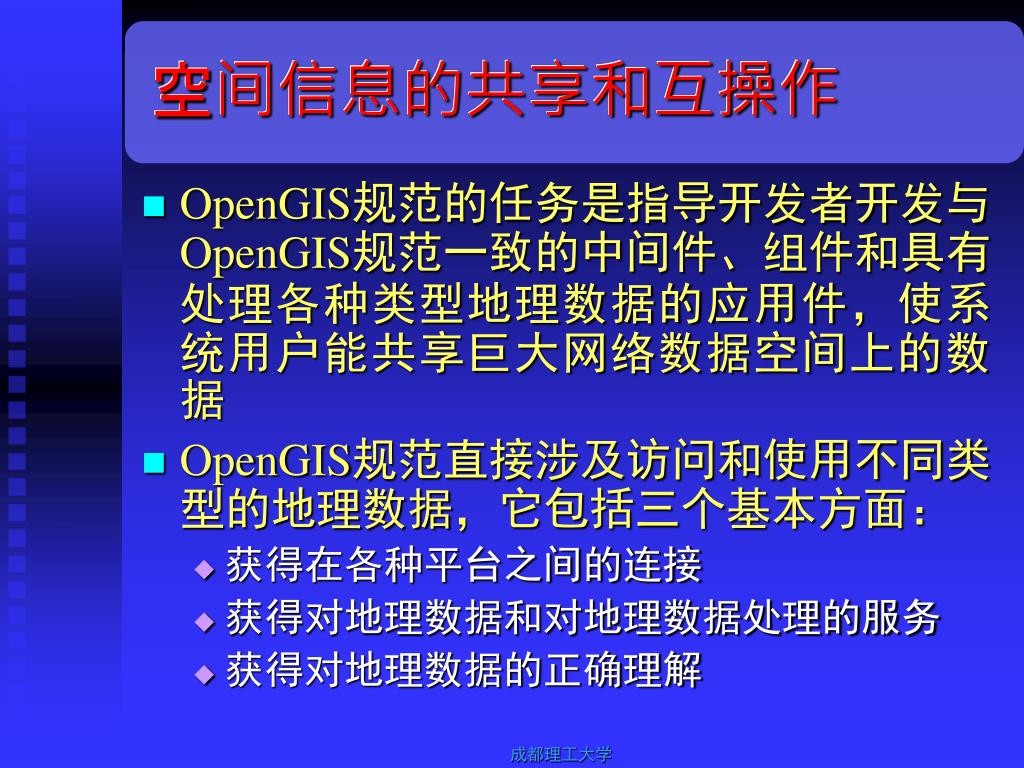 空间信息的共享和互操作

OpenGIS规范的任务是指导开发者开发与OpenGIS规范一致的中间件、组件和具有处理各种类型地理数据的应用件，使系统用户能共享巨大网络数据空间上的数据

OpenGIS规范直接涉及访问和使用不同类型的地理数据，它包括三个基本方面：

获得在各种平台之间的连接

获得对地理数据和对地理数据处理的服务

获得对地理数据的正确理解

成都理工大学